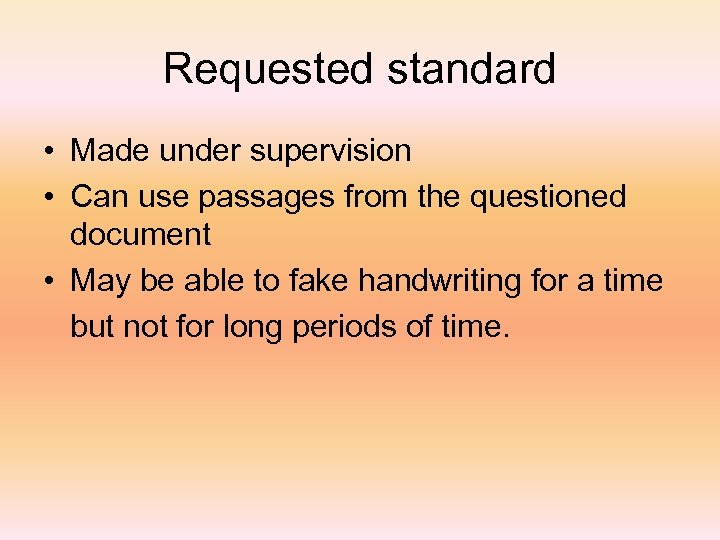 Requested standard

• Made under supervision
• Can use passages from the questioned document
• May be able to fake handwriting for a time but not for long periods of time.